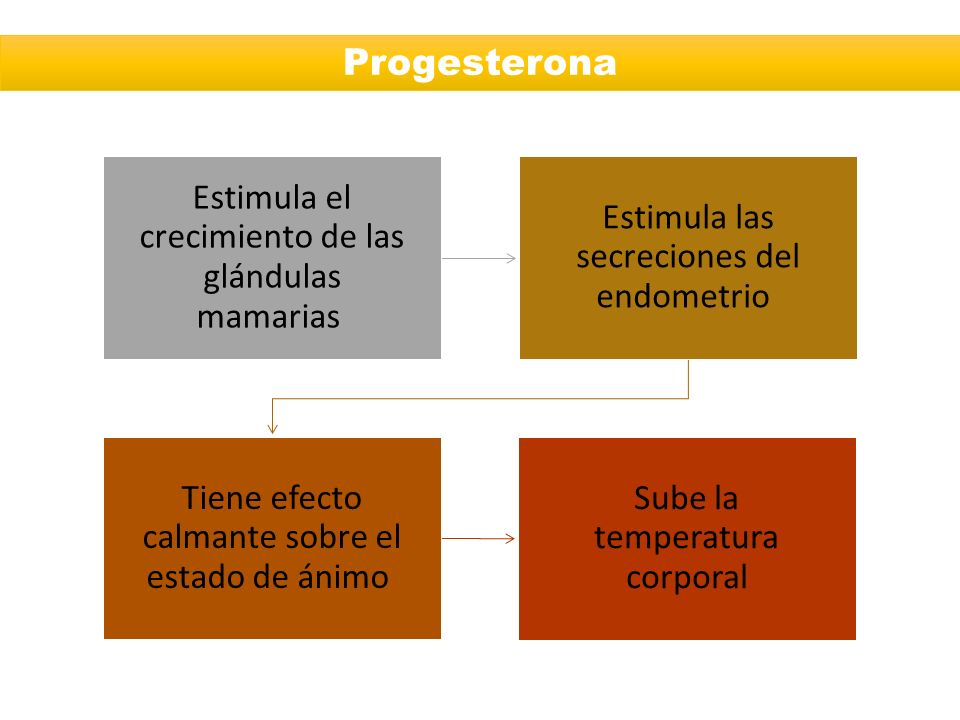 Progesterona

Estimula el crecimiento de las glándulas mamarias

Estimula las secreciones del endometrio

Tiene efecto calmante sobre el estado de ánimo

Sube la temperatura corporal